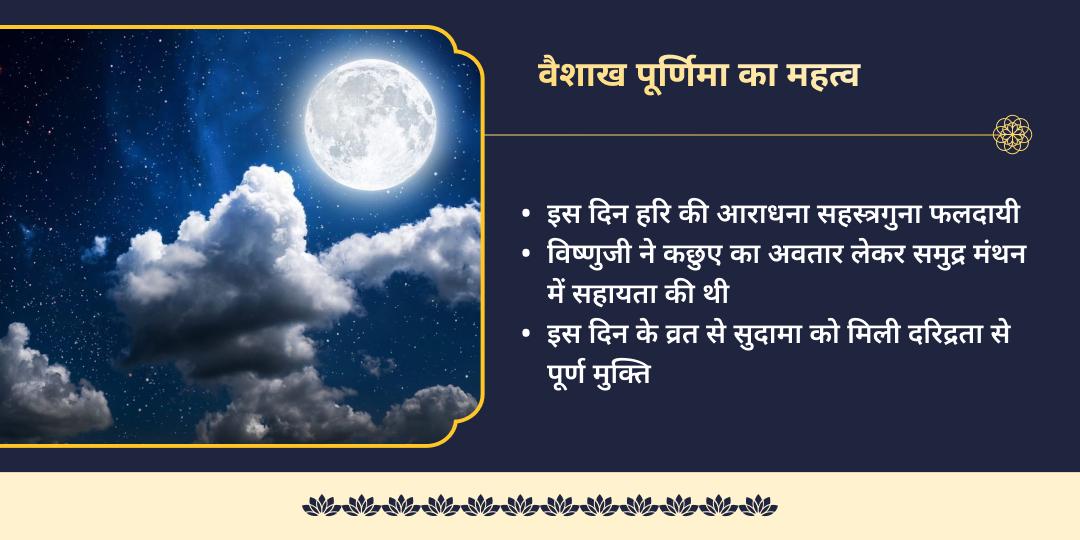 वैशाख पूर्णिमा का महत्व

• इस दिन हरि की आराधना सहस्त्रगुना फलदायी
• विष्णुजी ने कछुए का अवतार लेकर समुद्र मंथन में सहायता की थी
• इस दिन के व्रत से सुदामा को मिली दरिद्रता से पूर्ण मुक्ति